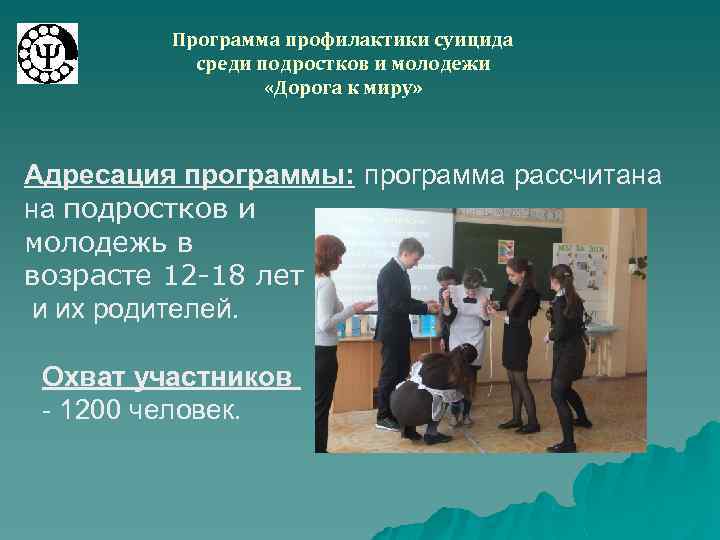 Программа профилактики суицида среди подростков и молодежи «Дорога к миру»

Адресация программы: программа рассчитана на подростков и молодежь в возрасте 12-18 лет и их родителей.

Охват участников - 1200 человек.